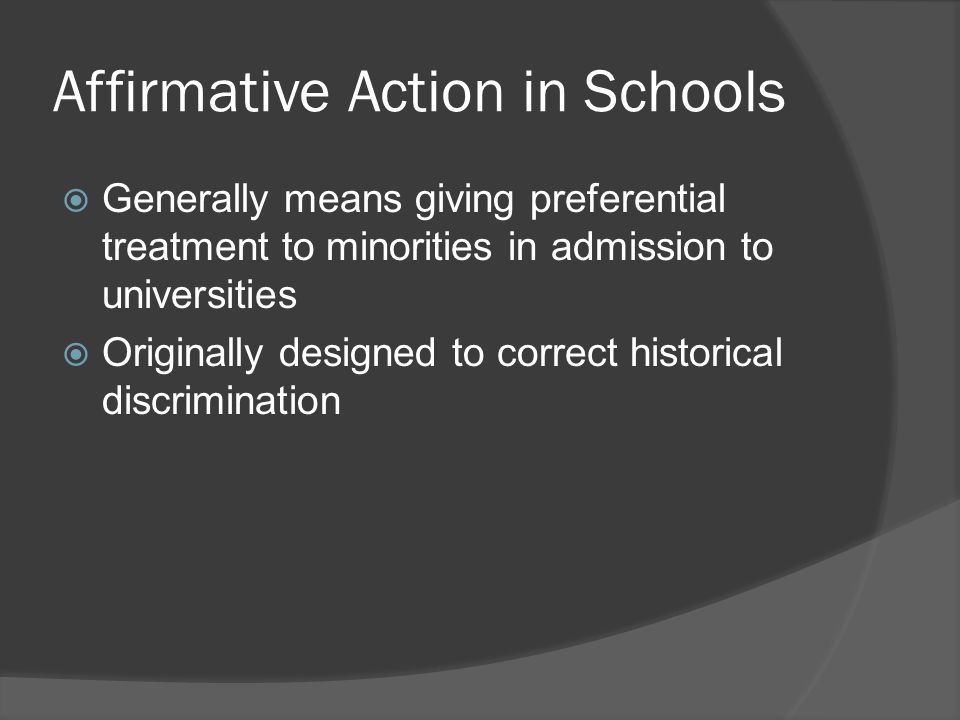 Affirmative Action in Schools

Generally means giving preferential treatment to minorities in admission to universities

Originally designed to correct historical discrimination